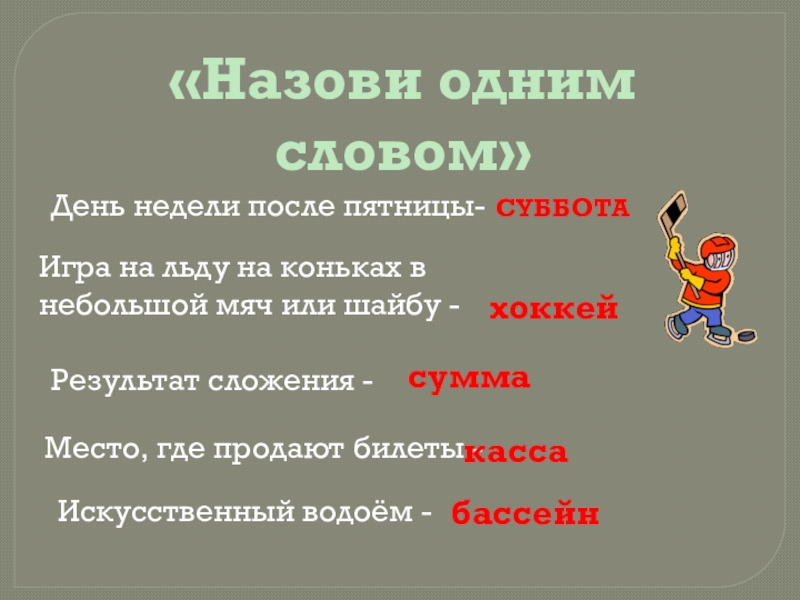 «Назови одним словом»

День недели после пятницы- СУББОТА

Игра на льду на коньках в небольшой мяч или шайбу - хоккей

Результат сложения - сумма

Место, где продают билеты касса

Искусственный водоём - бассейн